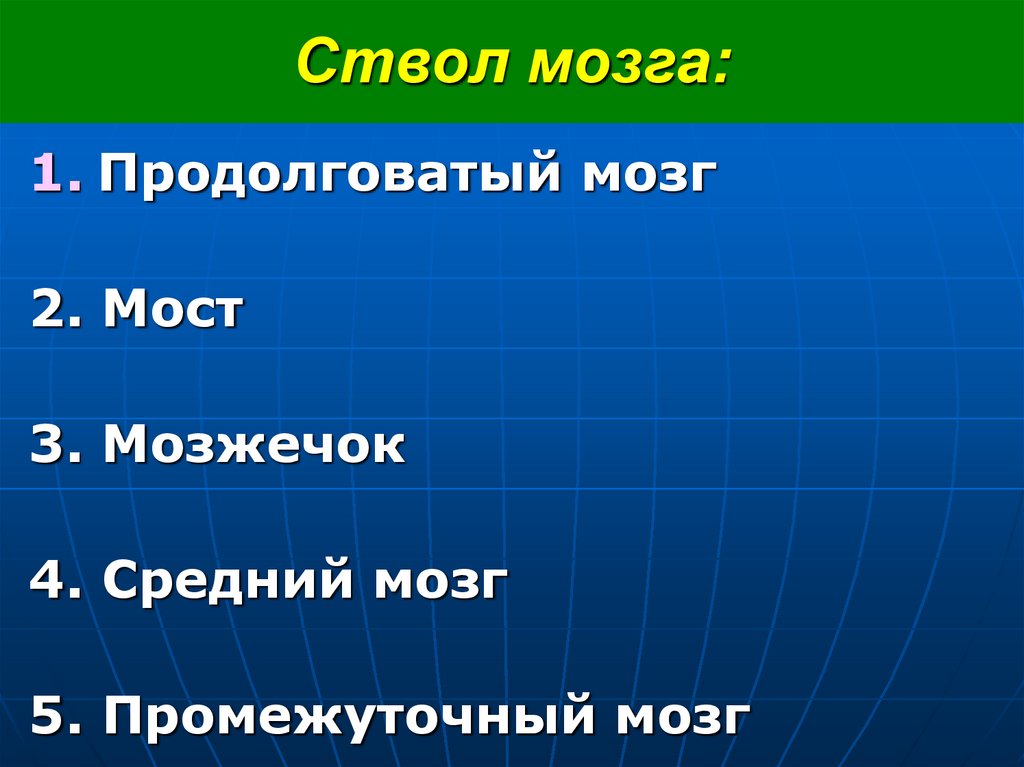 Ствол мозга:

1. Продолговатый мозг

2. Мост

3. Мозжечок

4. Средний мозг

5. Промежуточный мозг